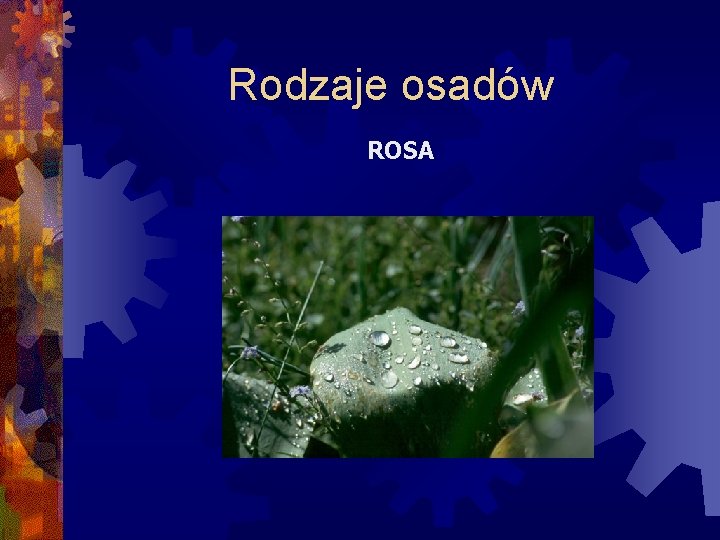 Rodzaje osadów

ROSA